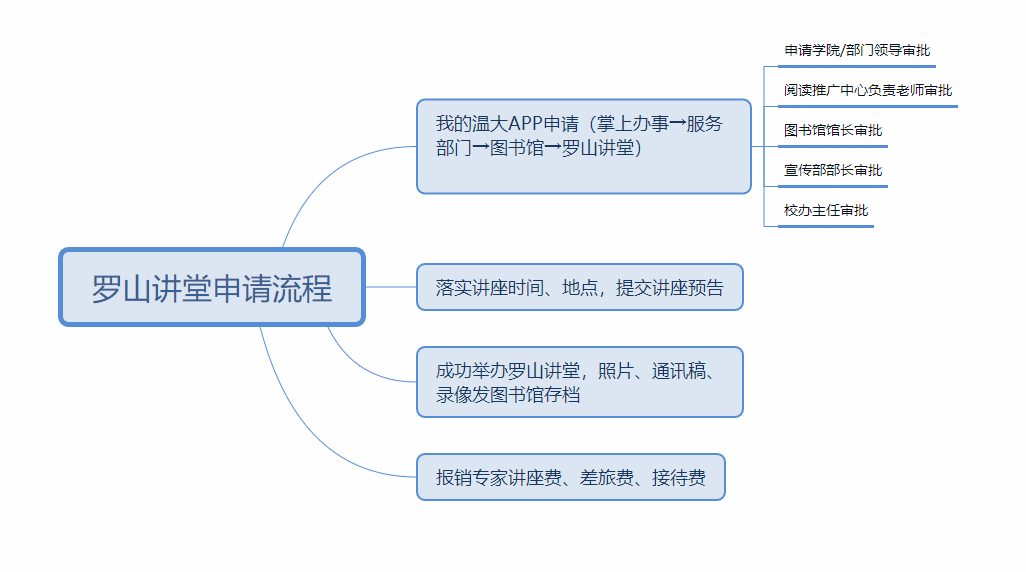 罗山讲堂申请流程

我的温大APP申请（掌上办事→服务部门→图书馆→罗山讲堂）

申请学院/部门领导审批

阅读推广中心负责老师审批

图书馆馆长审批

宣传部部长审批

校办主任审批

落实讲座时间、地点，提交讲座预告

成功举办罗山讲堂，照片、通讯稿、录像发图书馆存档

报销专家讲座费、差旅费、接待费